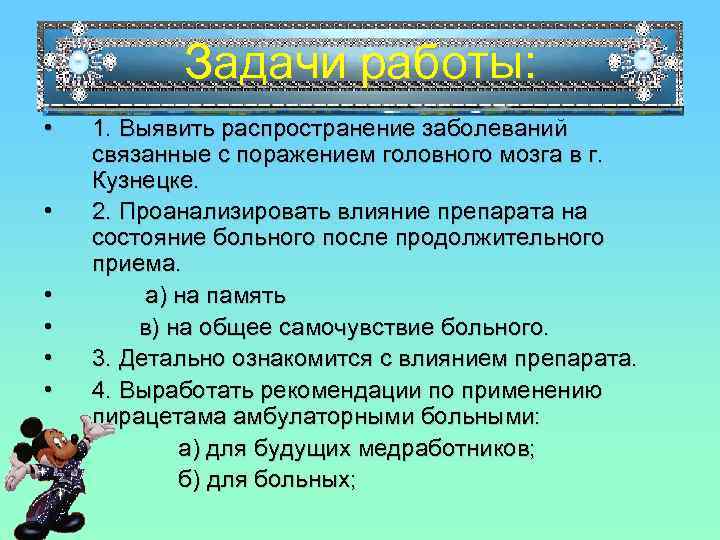 Задачи работы:

• 1. Выявить распространение заболеваний связанные с поражением головного мозга в г. Кузнецке.
• 2. Проанализировать влияние препарата на состояние больного после продолжительного приема.
• а) на память
• в) на общее самочувствие больного.
• 3. Детально ознакомится с влиянием препарата.
• 4. Выработать рекомендации по применению пирацетама амбулаторными больными:
а) для будущих медработников;
б) для больных;